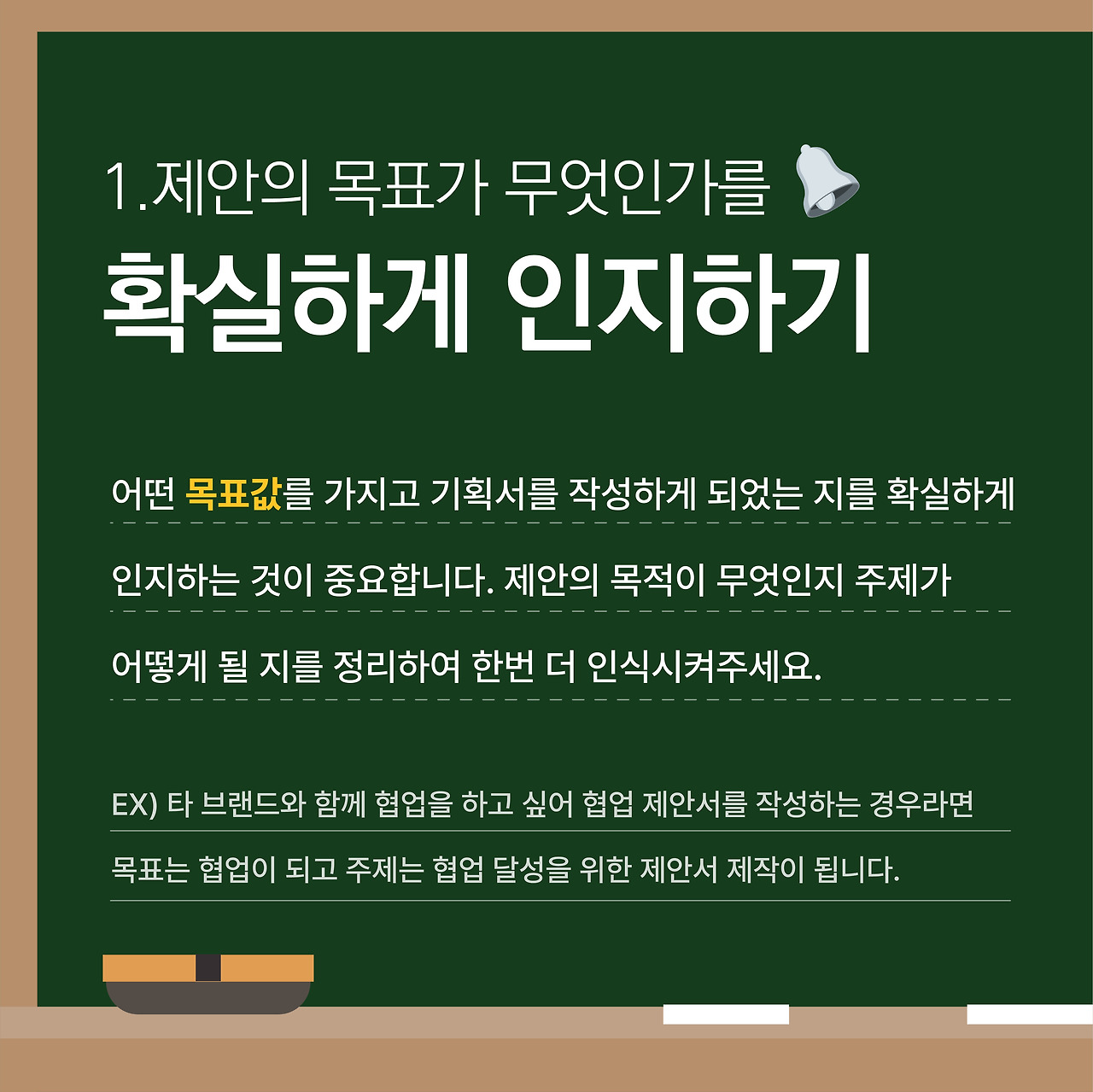 1.제안의 목표가 무엇인가를

확실하게 인지하기

어떤 목표값를 가지고 기획서를 작성하게 되었는 지를 확실하게 인지하는 것이 중요합니다. 제안의 목적이 무엇인지 주제가 어떻게 될 지를 정리하여 한번 더 인식시켜주세요.

EX) 타 브랜드와 함께 협업을 하고 싶어 협업 제안서를 작성하는 경우라면 목표는 협업이 되고 주제는 협업 달성을 위한 제안서 제작이 됩니다.